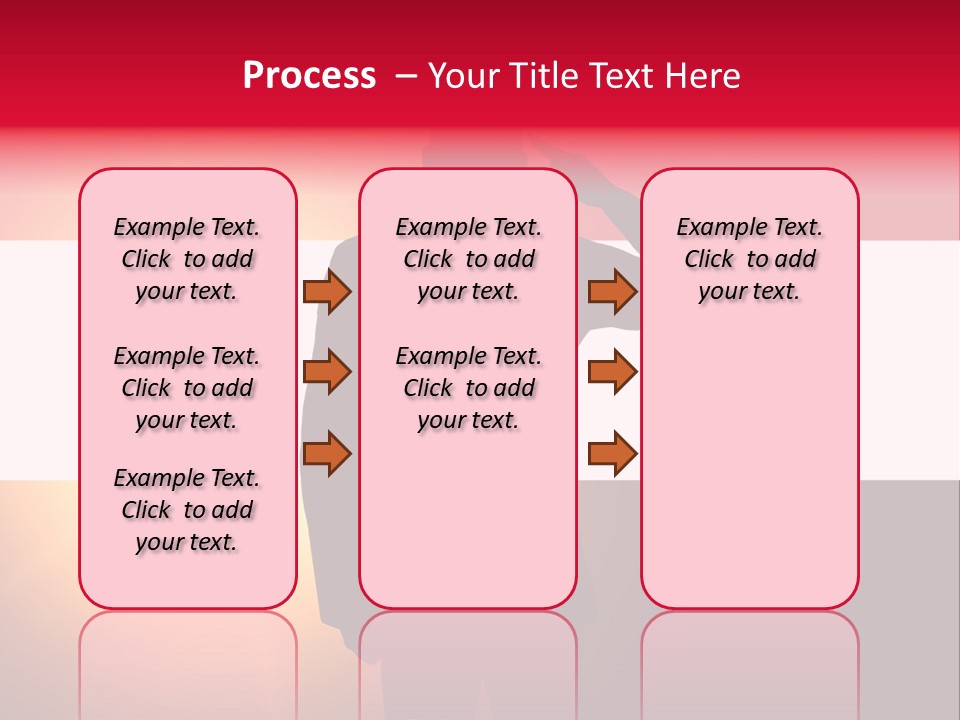 Process – Your Title Text Here

Example Text. Click to add your text.

Example Text. Click to add your text.

Example Text. Click to add your text.

Example Text. Click to add your text.

Example Text. Click to add your text.

Example Text. Click to add your text.